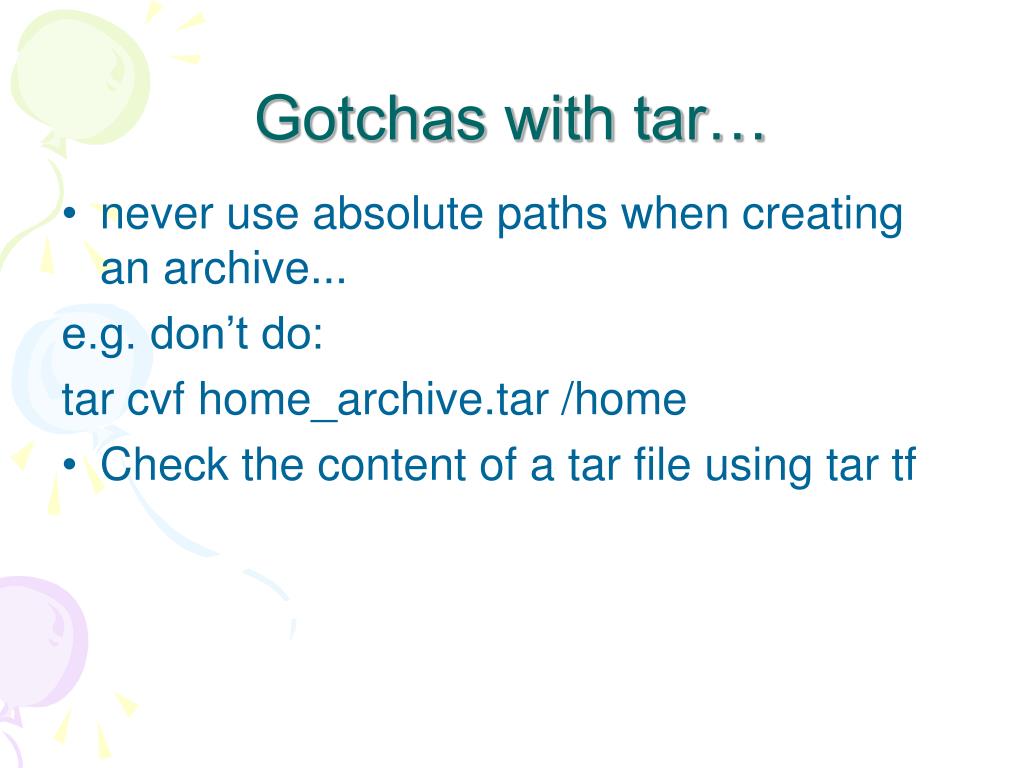 Gotchas with tar…

• never use absolute paths when creating an archive...

e.g. don’t do:

tar cvf home_archive.tar /home

• Check the content of a tar file using tar tf